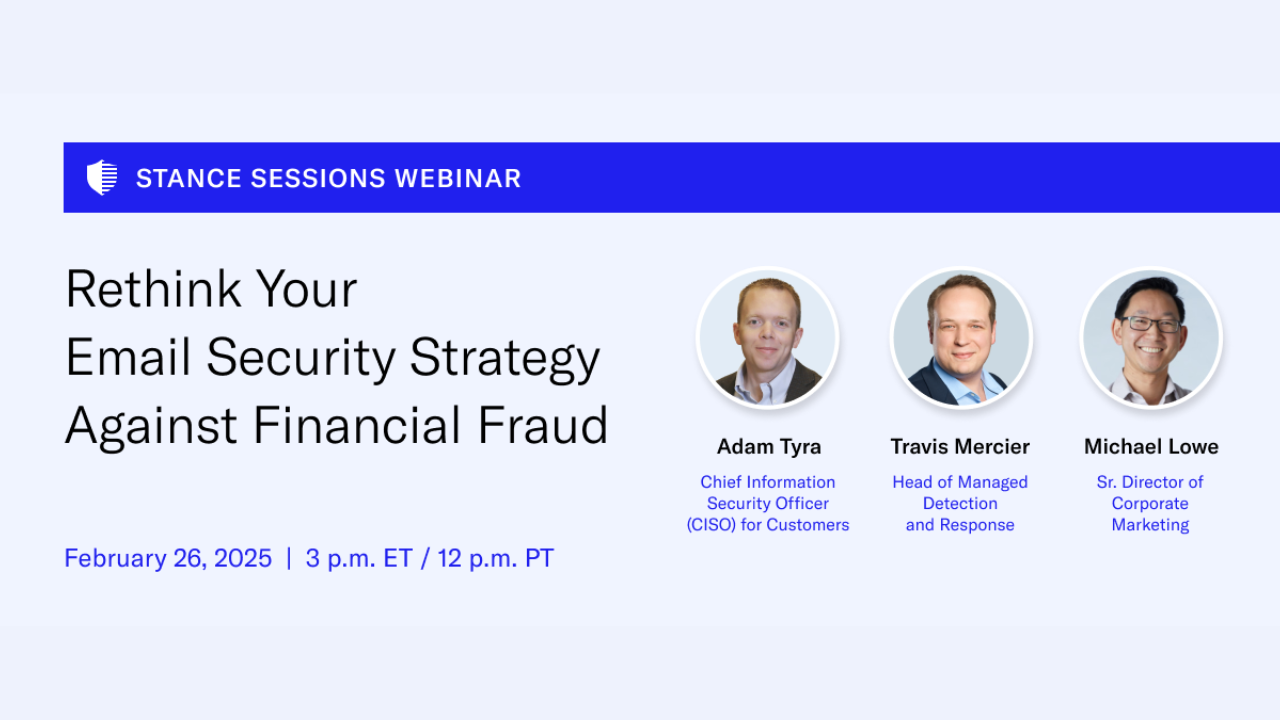 STANCE SESSIONS WEBINAR

Rethink Your Email Security Strategy Against Financial Fraud

February 26, 2025 | 3 p.m. ET / 12 p.m. PT

Adam Tyra
Chief Information Security Officer (CISO) for Customers

Travis Mercier
Head of Managed Detection and Response

Michael Lowe
Sr. Director of Corporate Marketing